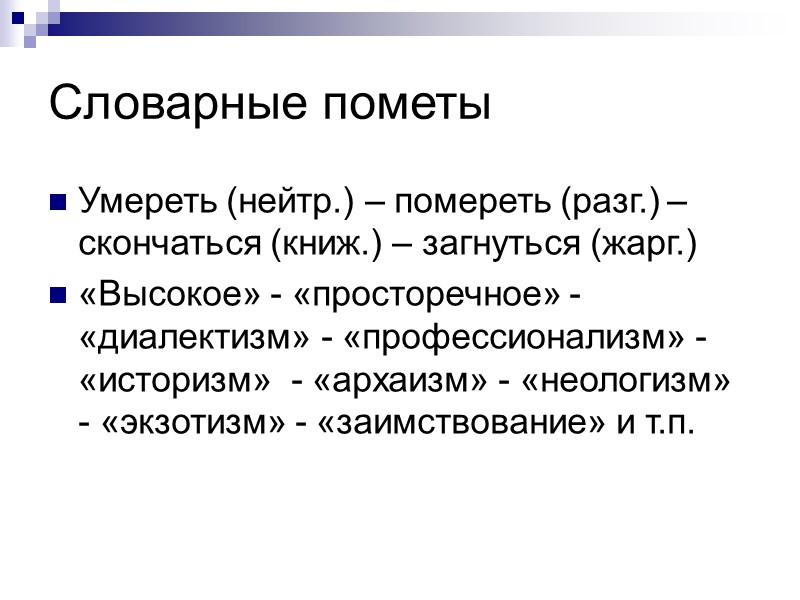 Словарные пометы

Умереть (нейтр.) – помереть (разг.) – скончаться (книж.) – загнуться (жарг.)

«Высокое» - «просторечное» - «диалектизм» - «профессионализм» - «историзм» - «архаизм» - «неологизм» - «экзотизм» - «заимствование» и т.п.